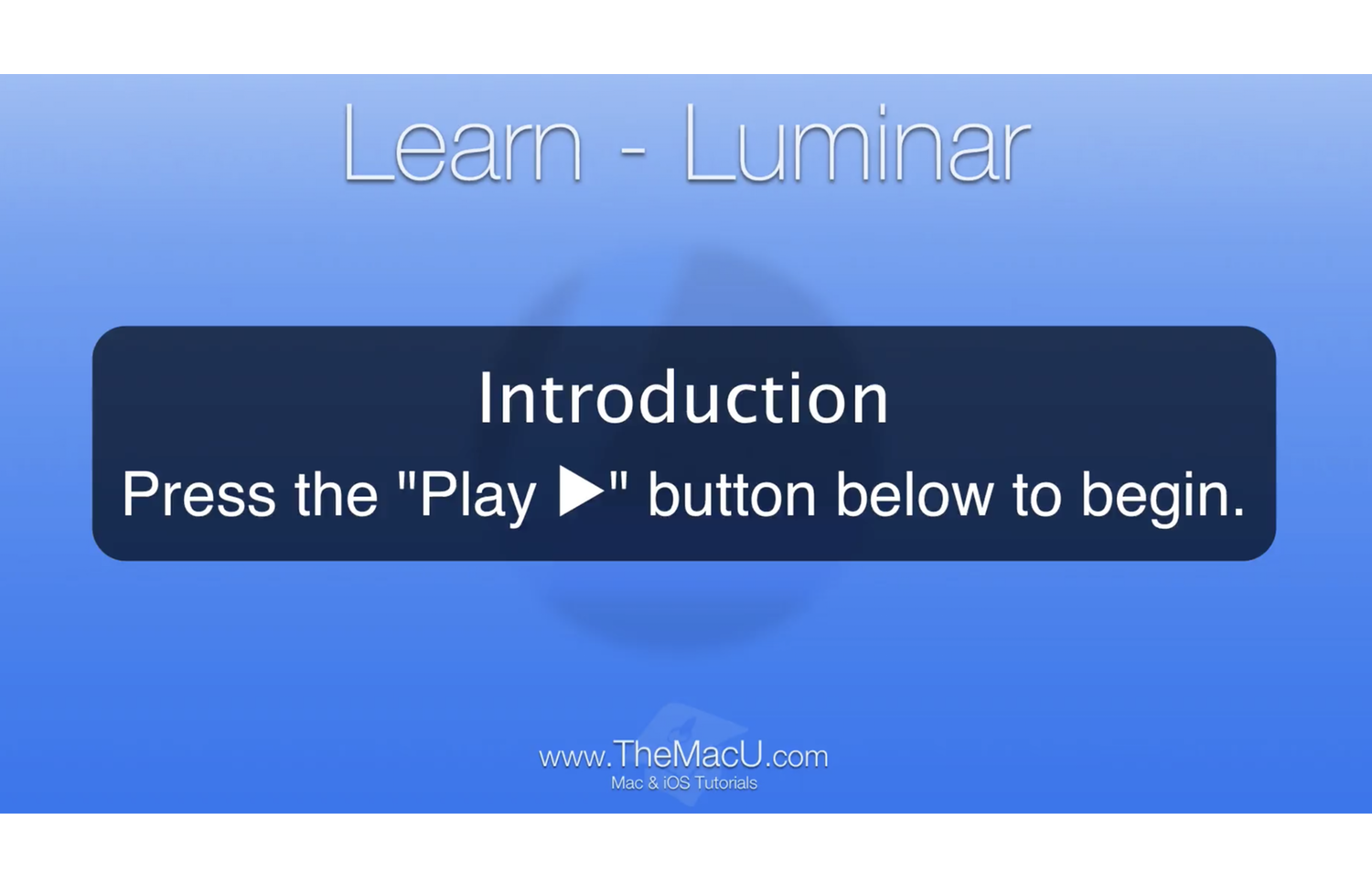 Learn - Luminar

Introduction

Press the "Play ▶" button below to begin.

www.TheMacU.com
Mac & iOS Tutorials